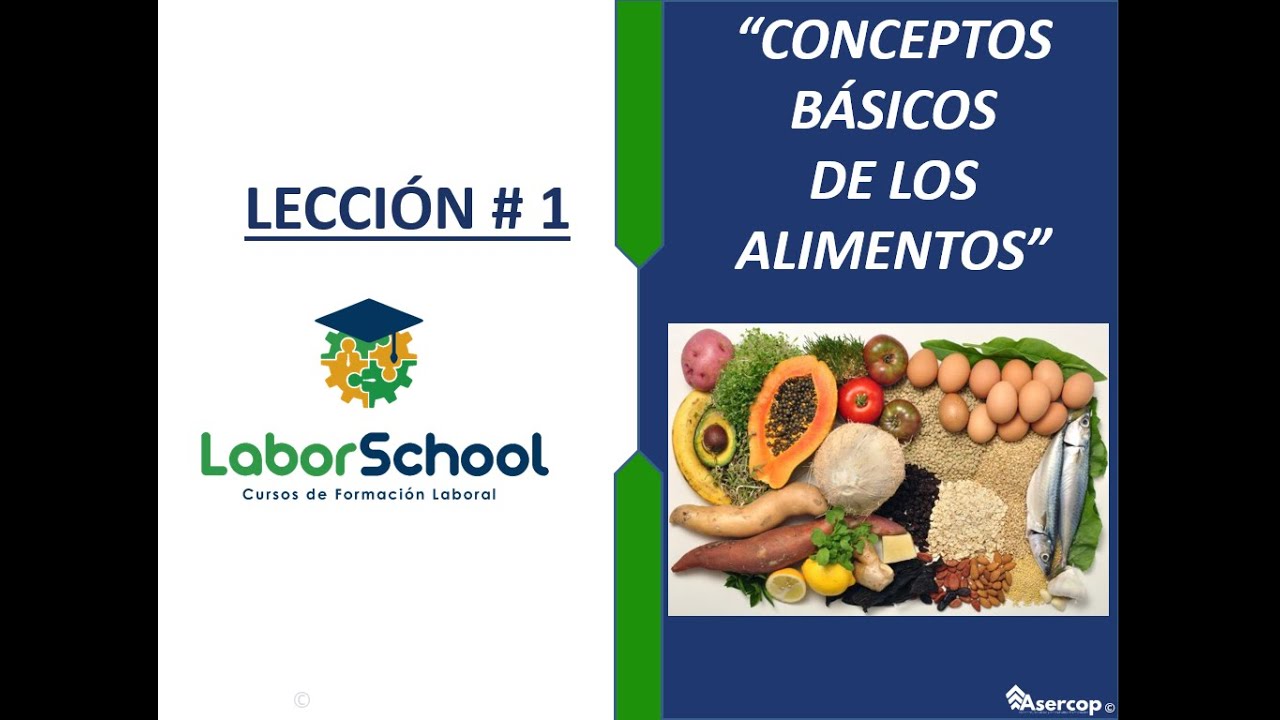 LECCIÓN # 1

LaborSchool
Cursos de Formación Laboral

©

"CONCEPTOS BÁSICOS DE LOS ALIMENTOS"

Asercop ©